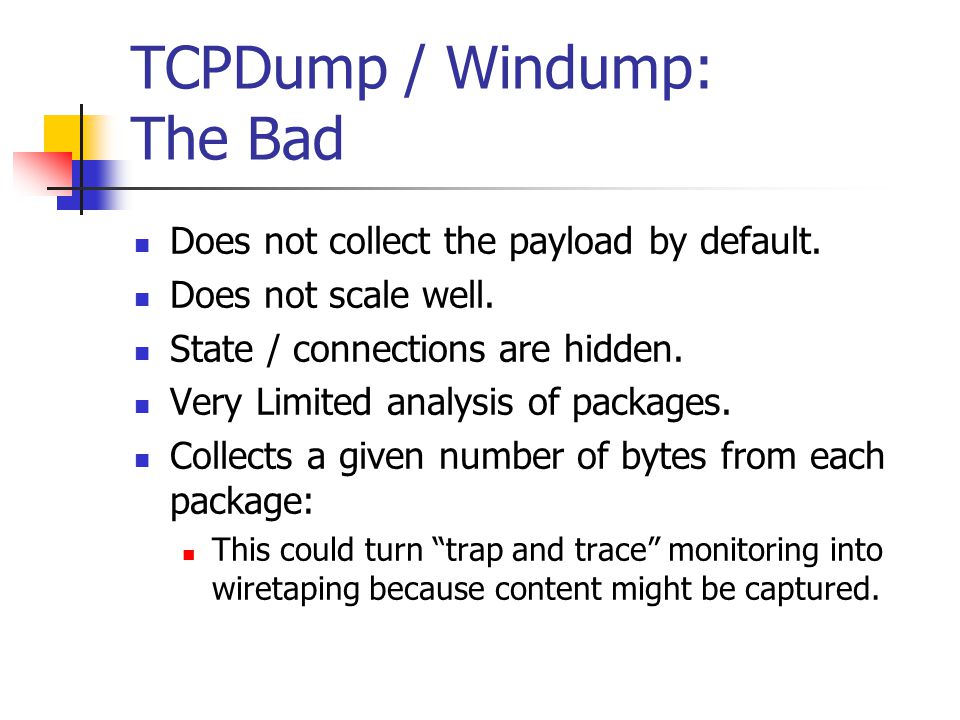 TCPDump / Windump: The Bad

- Does not collect the payload by default.
- Does not scale well.
- State / connections are hidden.
- Very Limited analysis of packages.
- Collects a given number of bytes from each package:
  - This could turn “trap and trace” monitoring into wiretaping because content might be captured.